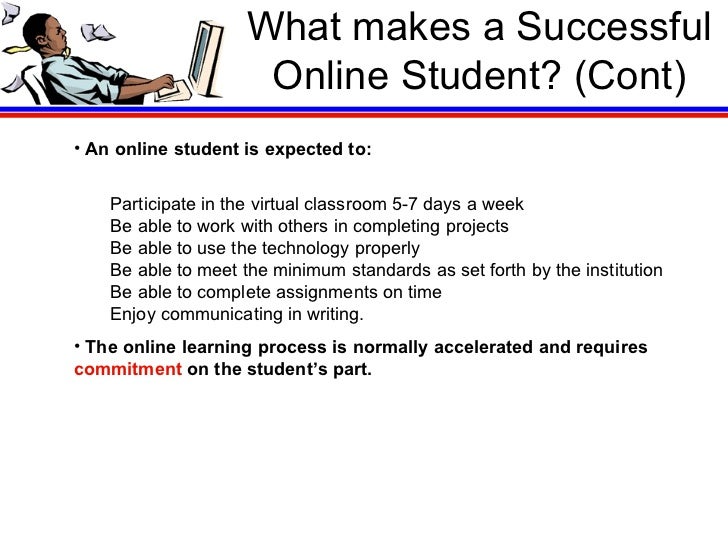 What makes a Successful Online Student? (Cont)

• An online student is expected to:

Participate in the virtual classroom 5-7 days a week
Be able to work with others in completing projects
Be able to use the technology properly
Be able to meet the minimum standards as set forth by the institution
Be able to complete assignments on time
Enjoy communicating in writing.

• The online learning process is normally accelerated and requires commitment on the student's part.